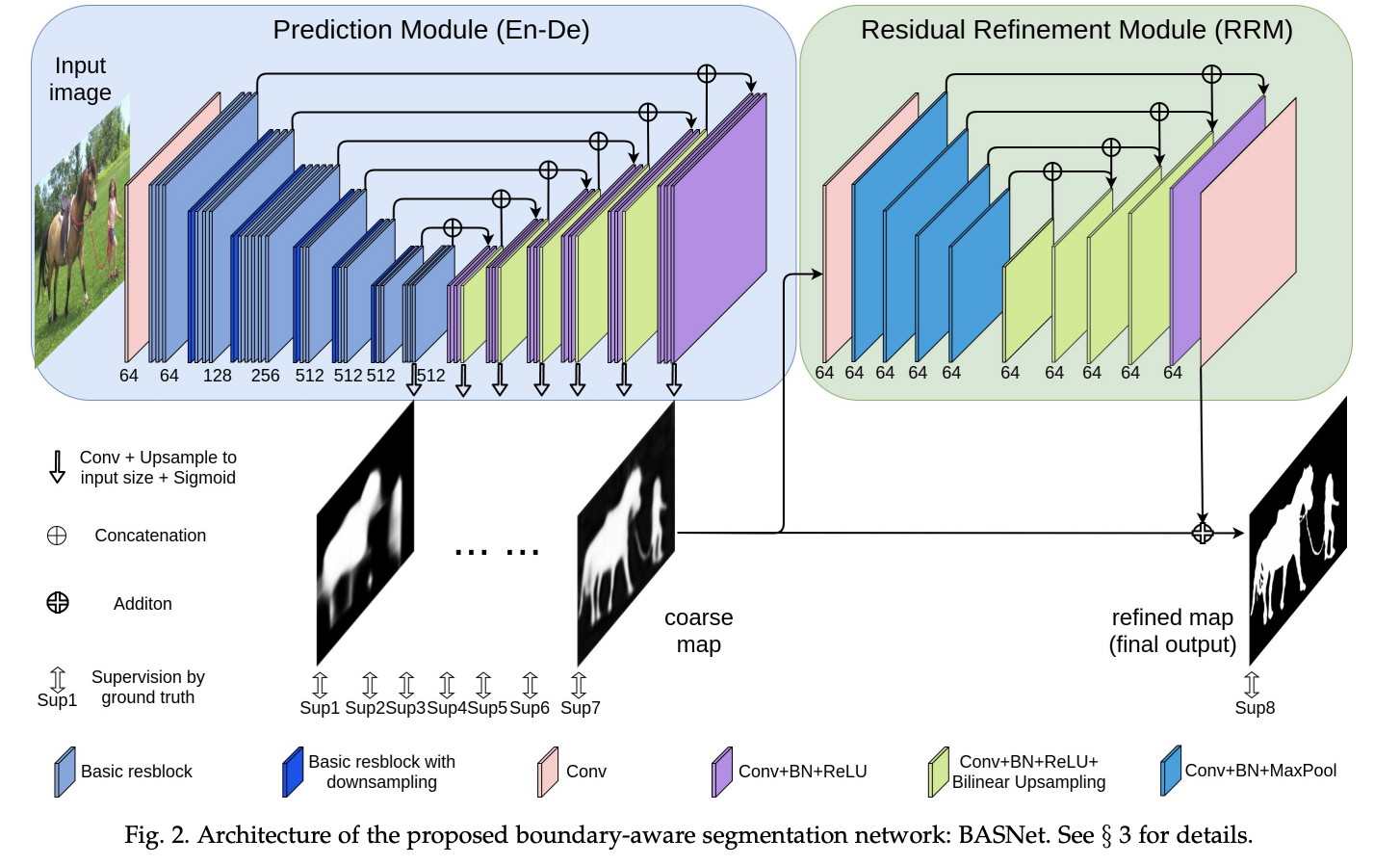 Prediction Module (En-De)

Residual Refinement Module (RRM)

Input image

64 64 128 256 512 512 512 512

64 64 64 64 64 64 64 64 64 64

Conv + Upsample to input size + Sigmoid

Concatenation

Additon

Sup1 Supervision by ground truth

... ...

coarse map

refined map (final output)

Sup1 Sup2 Sup3 Sup4 Sup5 Sup6 Sup7

Sup8

Basic resblock

Basic resblock with downsampling

Conv

Conv+BN+ReLU

Conv+BN+ReLU+ Bilinear Upsampling

Conv+BN+MaxPool

Fig. 2. Architecture of the proposed boundary-aware segmentation network: BASNet. See § 3 for details.